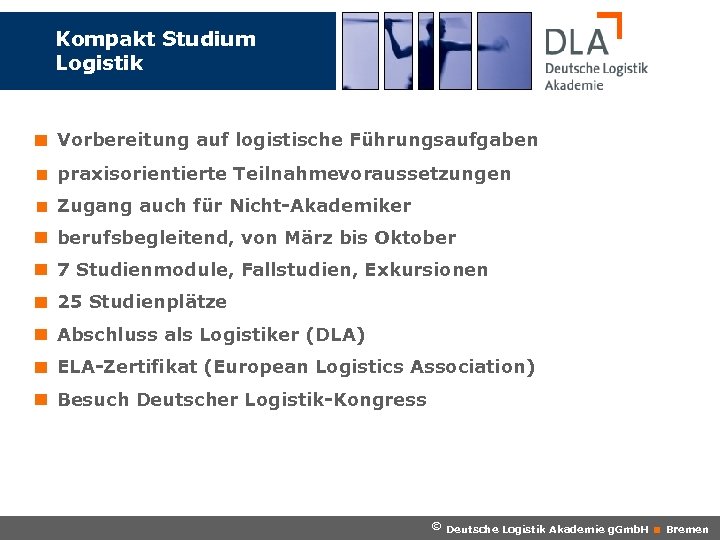 Kompakt Studium
Logistik

DLA
Deutsche Logistik
Akademie

Vorbereitung auf logistische Führungsaufgaben

praxisorientierte Teilnahmevoraussetzungen

Zugang auch für Nicht-Akademiker

berufsbegleitend, von März bis Oktober

7 Studienmodule, Fallstudien, Exkursionen

25 Studienplätze

Abschluss als Logistiker (DLA)

ELA-Zertifikat (European Logistics Association)

Besuch Deutscher Logistik-Kongress

© Deutsche Logistik Akademie gGmbH Bremen